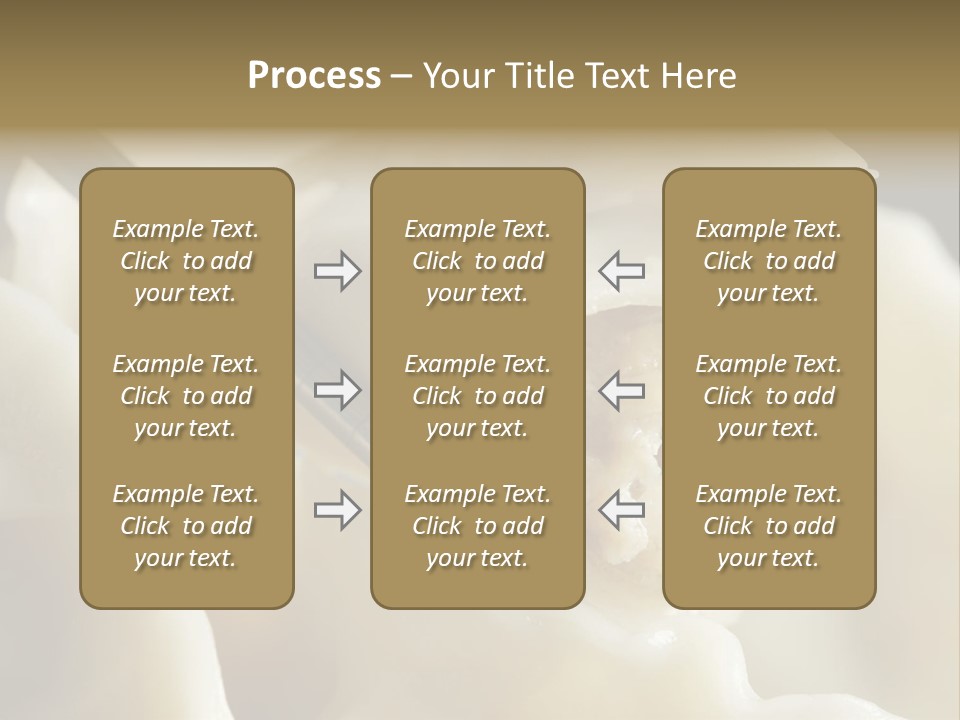 Process – Your Title Text Here

Example Text. Click to add your text.

Example Text. Click to add your text.

Example Text. Click to add your text.

Example Text. Click to add your text.

Example Text. Click to add your text.

Example Text. Click to add your text.

Example Text. Click to add your text.

Example Text. Click to add your text.

Example Text. Click to add your text.